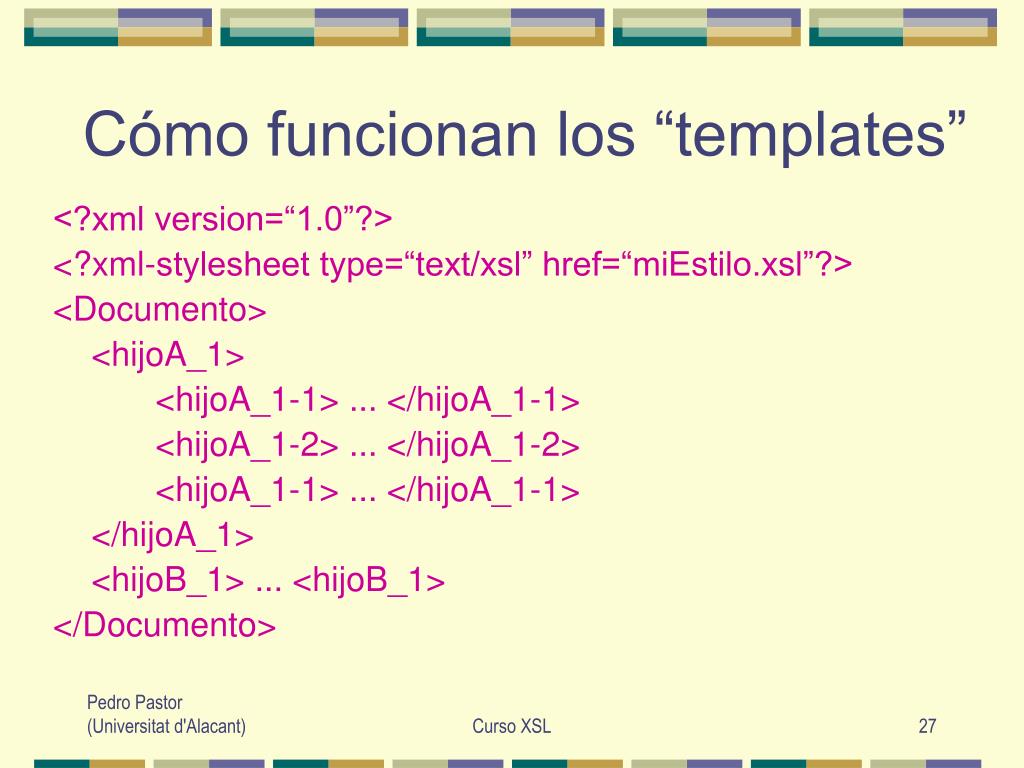 Cómo funcionan los “templates”

<?xml version=“1.0”?>
<?xml-stylesheet type=“text/xsl” href=“miEstilo.xsl”?>
<Documento>
<hijoA_1>
<hijoA_1-1> ... </hijoA_1-1>
<hijoA_1-2> ... </hijoA_1-2>
<hijoA_1-1> ... </hijoA_1-1>
</hijoA_1>
<hijoB_1> ... <hijoB_1>
</Documento>

Pedro Pastor
(Universitat d'Alacant)

Curso XSL

27